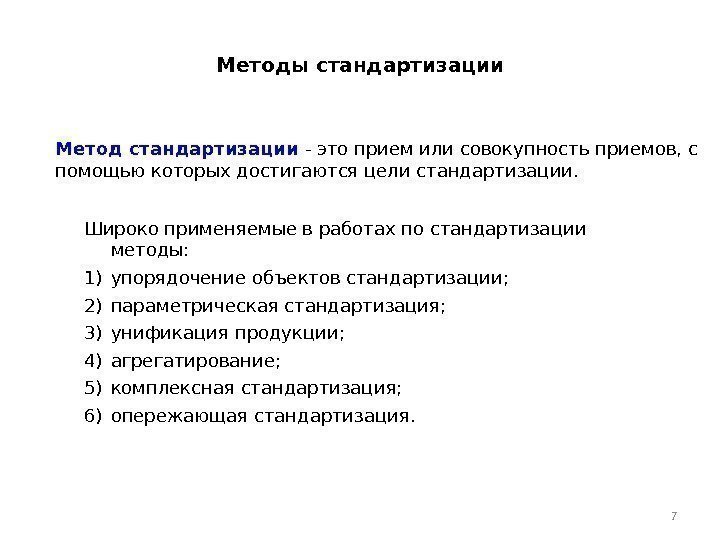 Методы стандартизации

Метод стандартизации - это прием или совокупность приемов, с помощью которых достигаются цели стандартизации.

Широко применяемые в работах по стандартизации методы:
1) упорядочение объектов стандартизации;
2) параметрическая стандартизация;
3) унификация продукции;
4) агрегатирование;
5) комплексная стандартизация;
6) опережающая стандартизация.

7